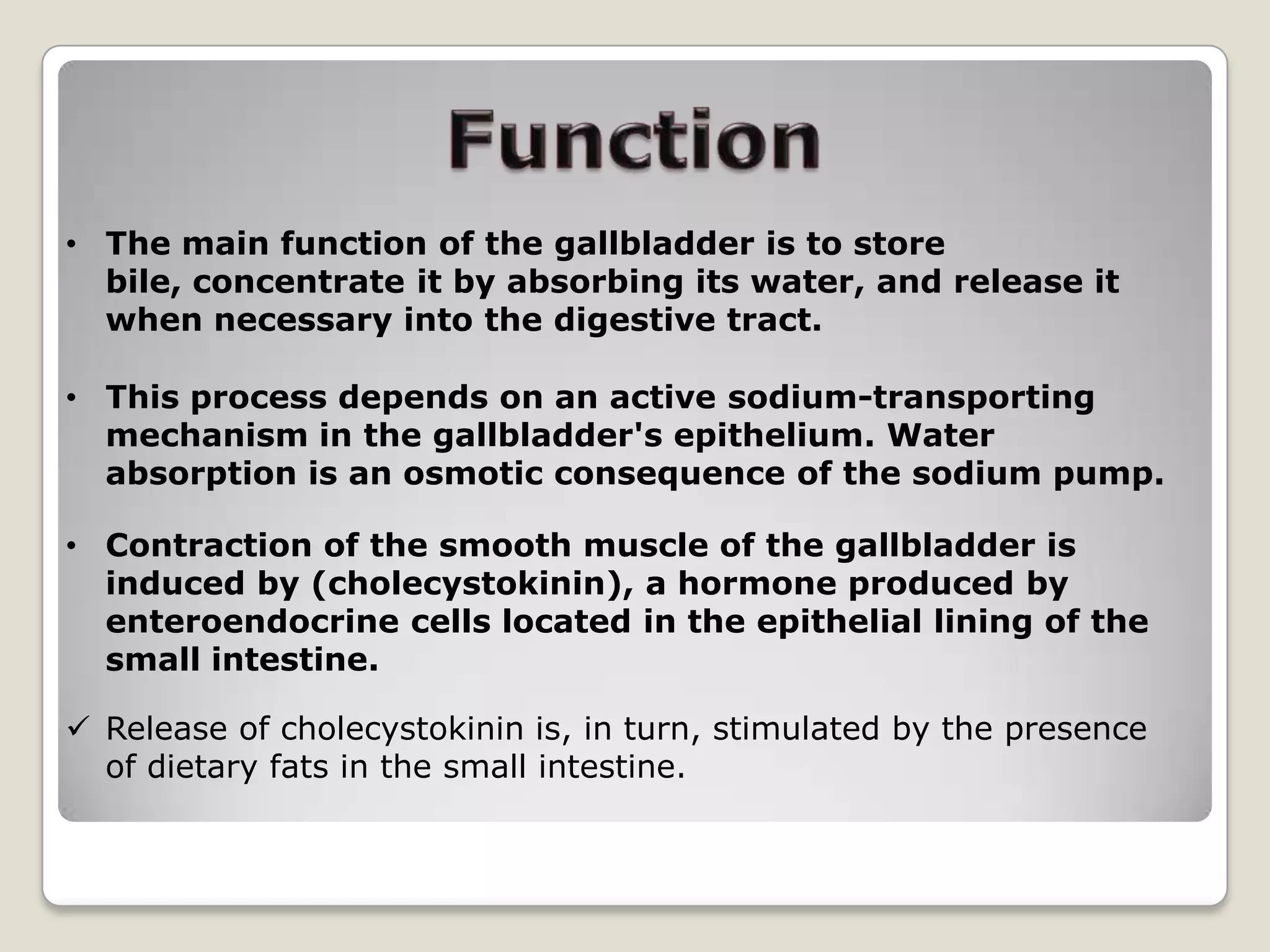 Function

• The main function of the gallbladder is to store bile, concentrate it by absorbing its water, and release it when necessary into the digestive tract.

• This process depends on an active sodium-transporting mechanism in the gallbladder's epithelium. Water absorption is an osmotic consequence of the sodium pump.

• Contraction of the smooth muscle of the gallbladder is induced by (cholecystokinin), a hormone produced by enteroendocrine cells located in the epithelial lining of the small intestine.

✓ Release of cholecystokinin is, in turn, stimulated by the presence of dietary fats in the small intestine.